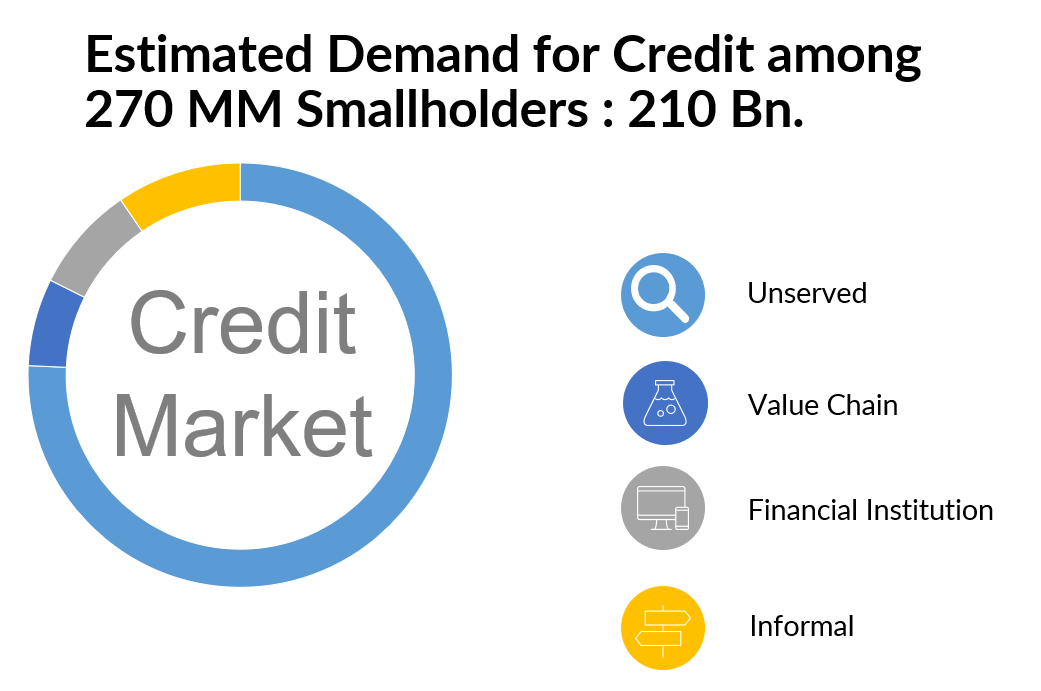 Estimated Demand for Credit among 270 MM Smallholders : 210 Bn.

Credit Market

Unserved

Value Chain

Financial Institution

Informal